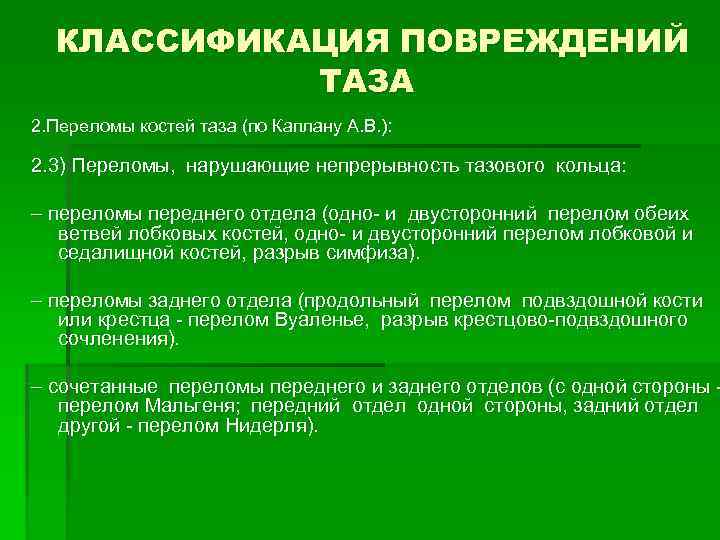 КЛАССИФИКАЦИЯ ПОВРЕЖДЕНИЙ ТАЗА

2.Переломы костей таза (по Каплану А.В.):

2.3) Переломы, нарушающие непрерывность тазового кольца:

– переломы переднего отдела (одно- и двусторонний перелом обеих ветвей лобковых костей, одно- и двусторонний перелом лобковой и седалищной костей, разрыв симфиза).

– переломы заднего отдела (продольный перелом подвздошной кости или крестца - перелом Вуаленье, разрыв крестцово-подвздошного сочленения).

– сочетанные переломы переднего и заднего отделов (с одной стороны - перелом Мальгеня; передний отдел одной стороны, задний отдел другой - перелом Нидерля).